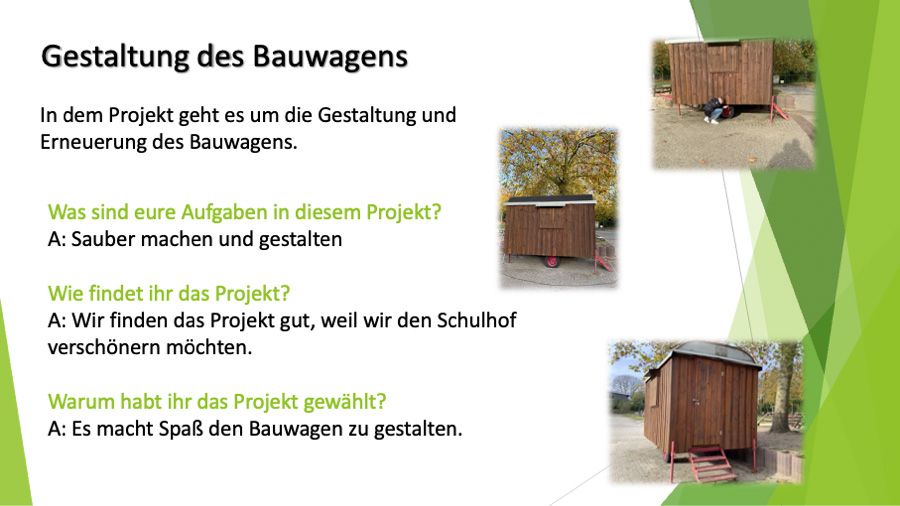 Gestaltung des Bauwagens

In dem Projekt geht es um die Gestaltung und Erneuerung des Bauwagens.

Was sind eure Aufgaben in diesem Projekt?
A: Sauber machen und gestalten

Wie findet ihr das Projekt?
A: Wir finden das Projekt gut, weil wir den Schulhof verschönern möchten.

Warum habt ihr das Projekt gewählt?
A: Es macht Spaß den Bauwagen zu gestalten.